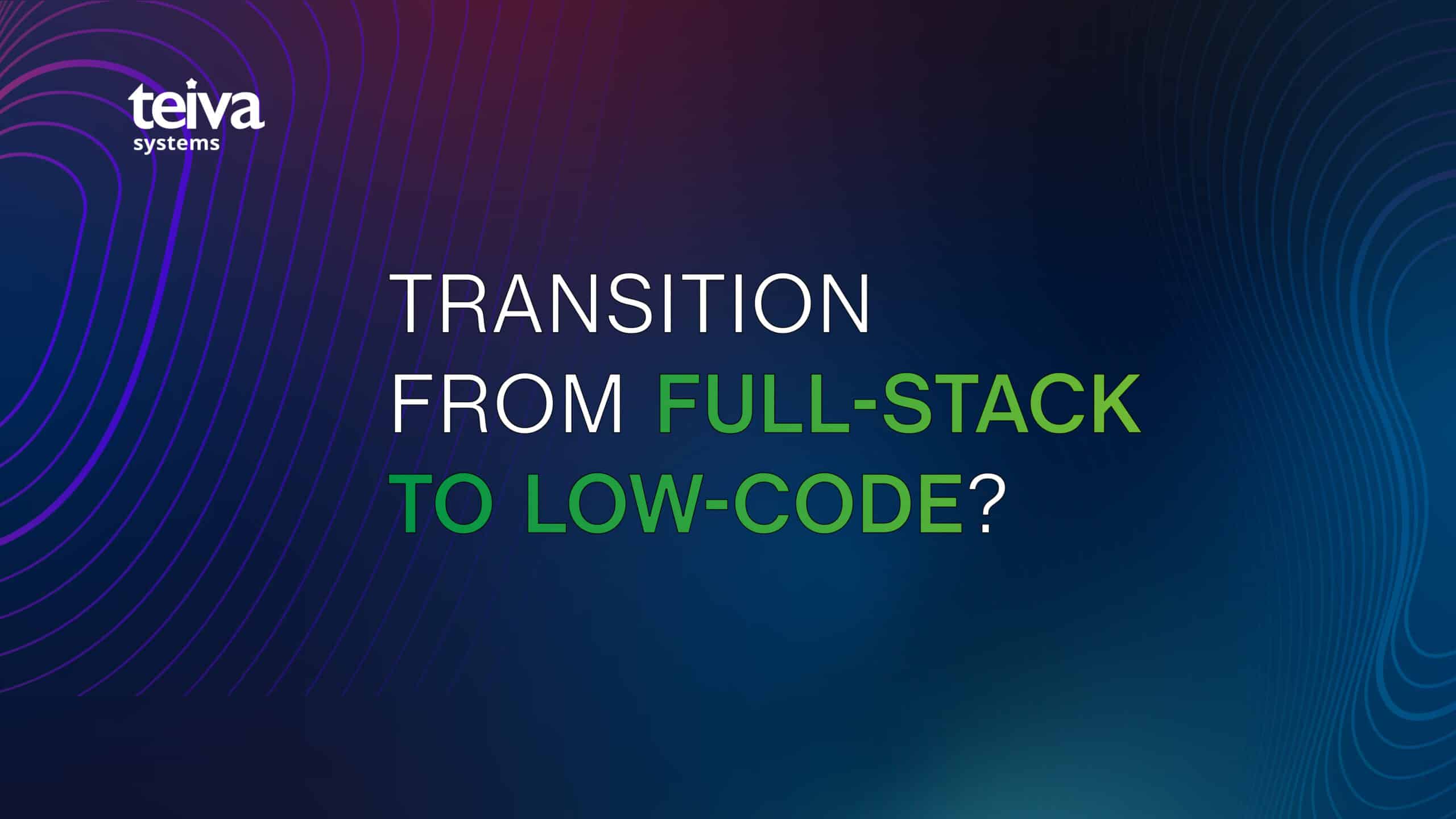 teiva
systems

TRANSITION
FROM FULL-STACK
TO LOW-CODE?